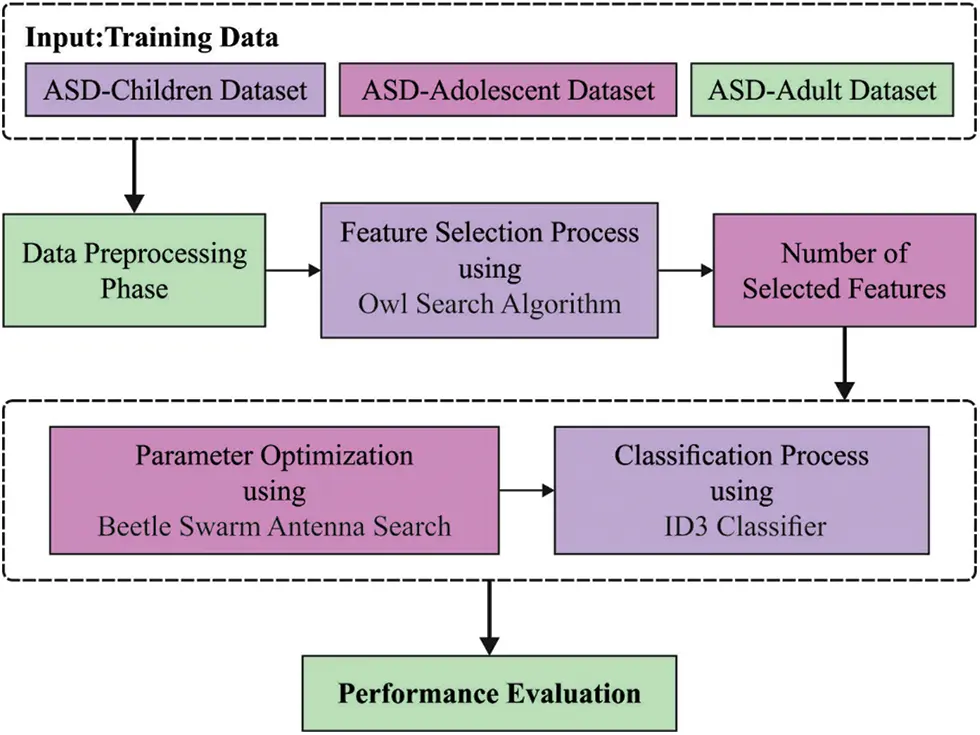 Input:Training Data

ASD-Children Dataset

ASD-Adolescent Dataset

ASD-Adult Dataset

Data Preprocessing Phase

Feature Selection Process using Owl Search Algorithm

Number of Selected Features

Parameter Optimization using Beetle Swarm Antenna Search

Classification Process using ID3 Classifier

Performance Evaluation